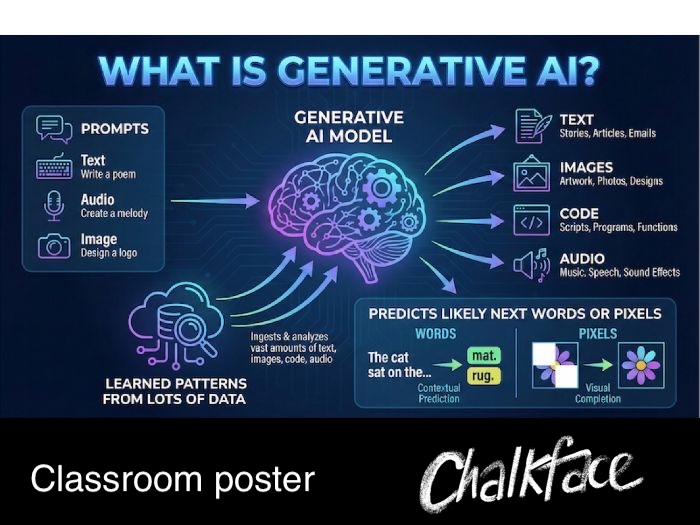 WHAT IS GENERATIVE AI?

PROMPTS

Text
Write a poem

Audio
Create a melody

Image
Design a logo

GENERATIVE AI MODEL

TEXT
Stories, Articles, Emails

IMAGES
Artwork, Photos, Designs

CODE
Scripts, Programs, Functions

AUDIO
Music, Speech, Sound Effects

Ingests & analyzes vast amounts of text, images, code, audio

LEARNED PATTERNS FROM LOTS OF DATA

PREDICTS LIKELY NEXT WORDS OR PIXELS

WORDS

The cat sat on the...

mat.

rug.

Contextual Prediction

PIXELS

Visual Completion

Classroom poster

Chalkface